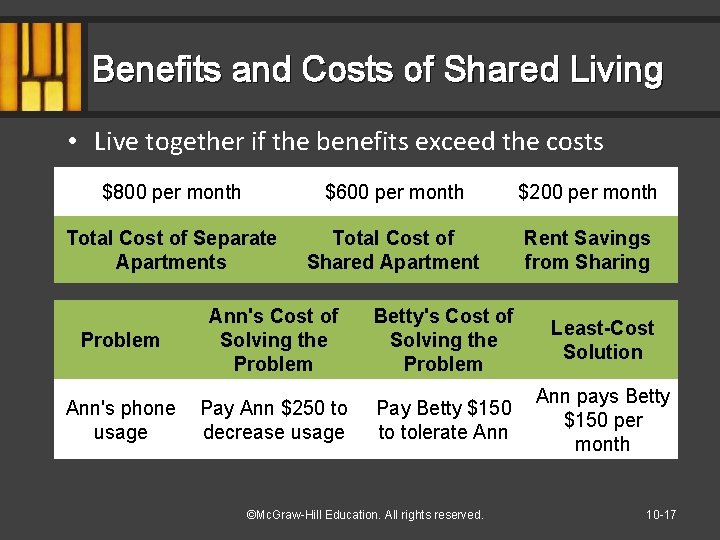 Benefits and Costs of Shared Living

• Live together if the benefits exceed the costs

| \$800 per month | \$600 per month | \$200 per month |
|---|---|---|
| Total Cost of Separate Apartments | Total Cost of Shared Apartment | Rent Savings from Sharing |

| Problem | Ann's Cost of Solving the Problem | Betty's Cost of Solving the Problem | Least-Cost Solution |
|---|---|---|---|
| Ann's phone usage | Pay Ann \$250 to decrease usage | Pay Betty \$150 to tolerate Ann | Ann pays Betty \$150 per month |

©McGraw-Hill Education. All rights reserved.

10-17